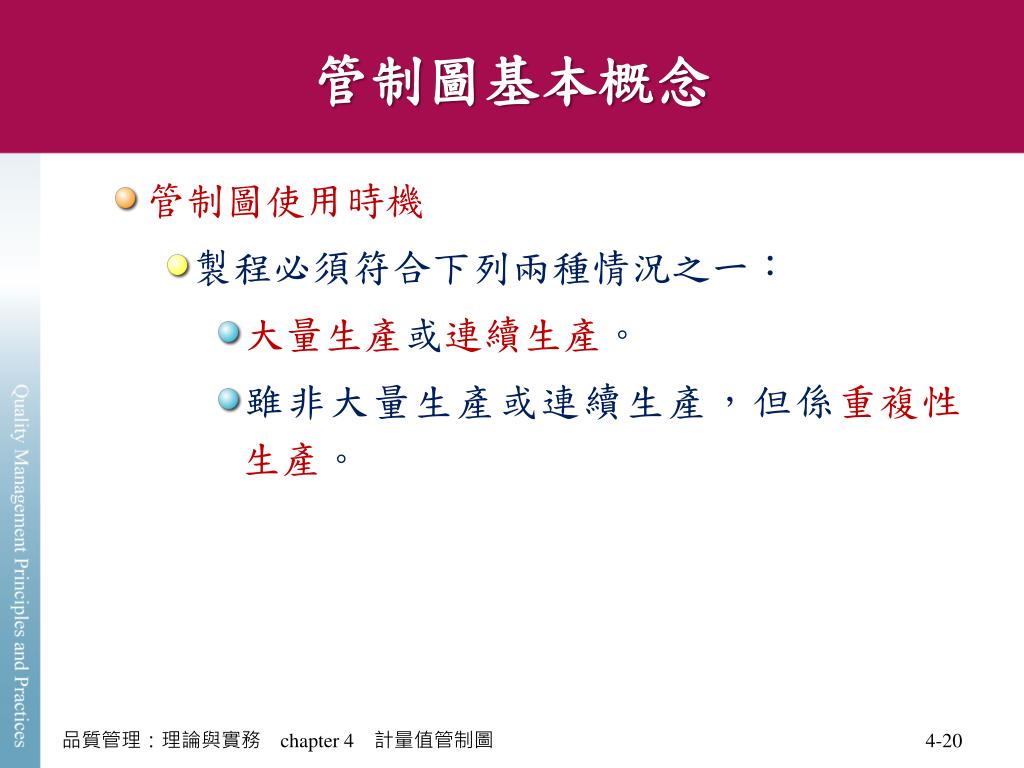 管制圖基本概念

管制圖使用時機

製程必須符合下列兩種情況之一：

大量生產或連續生產。

雖非大量生產或連續生產，但係重複性生產。

Quality Management Principles and Practices

品質管理：理論與實務　chapter 4　計量值管制圖

4-20